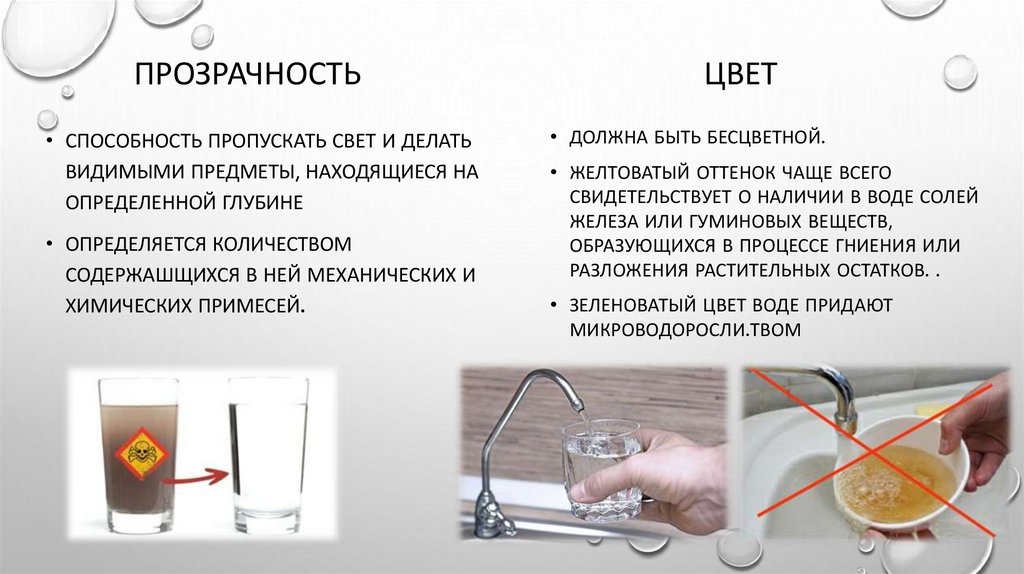 ПРОЗРАЧНОСТЬ

• СПОСОБНОСТЬ ПРОПУСКАТЬ СВЕТ И ДЕЛАТЬ ВИДИМЫМИ ПРЕДМЕТЫ, НАХОДЯЩИЕСЯ НА ОПРЕДЕЛЕННОЙ ГЛУБИНЕ

• ОПРЕДЕЛЯЕТСЯ КОЛИЧЕСТВОМ СОДЕРЖАШЩИХСЯ В НЕЙ МЕХАНИЧЕСКИХ И ХИМИЧЕСКИХ ПРИМЕСЕЙ.

ЦВЕТ

• ДОЛЖНА БЫТЬ БЕСЦВЕТНОЙ.

• ЖЕЛТОВАТЫЙ ОТТЕНОК ЧАЩЕ ВСЕГО СВИДЕТЕЛЬСТВУЕТ О НАЛИЧИИ В ВОДЕ СОЛЕЙ ЖЕЛЕЗА ИЛИ ГУМИНОВЫХ ВЕЩЕСТВ, ОБРАЗУЮЩИХСЯ В ПРОЦЕССЕ ГНИЕНИЯ ИЛИ РАЗЛОЖЕНИЯ РАСТИТЕЛЬНЫХ ОСТАТКОВ. .

• ЗЕЛЕНОВАТЫЙ ЦВЕТ ВОДЕ ПРИДАЮТ МИКРОВОДОРОСЛИ.ТВОМ